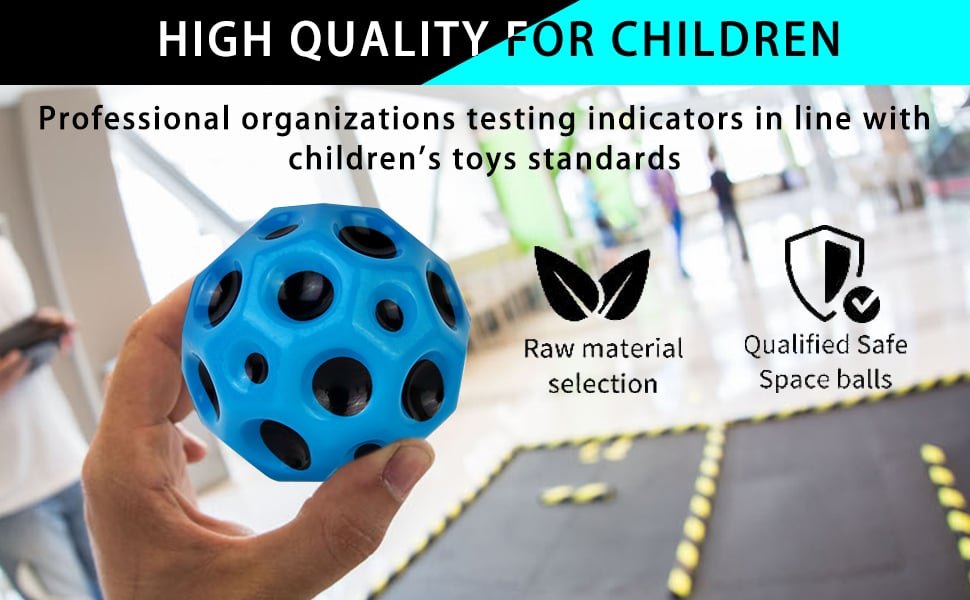 HIGH QUALITY FOR CHILDREN

Professional organizations testing indicators in line with children's toys standards

Raw material selection

Qualified Safe Space balls